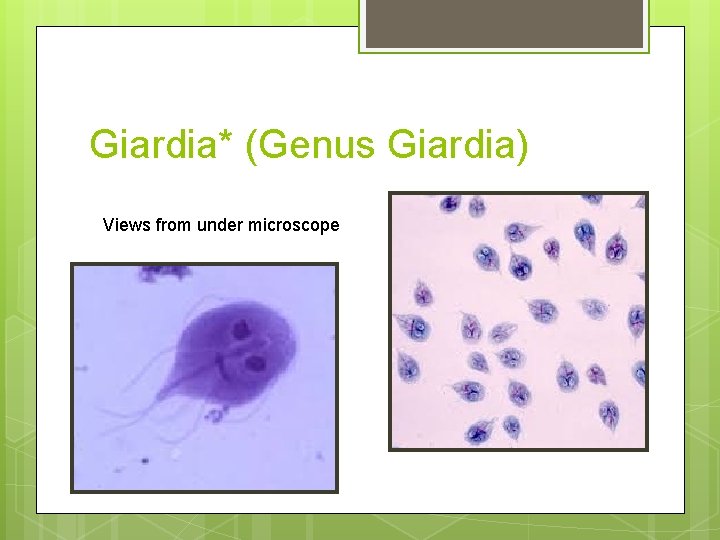 Giardia* (Genus Giardia)

Views from under microscope